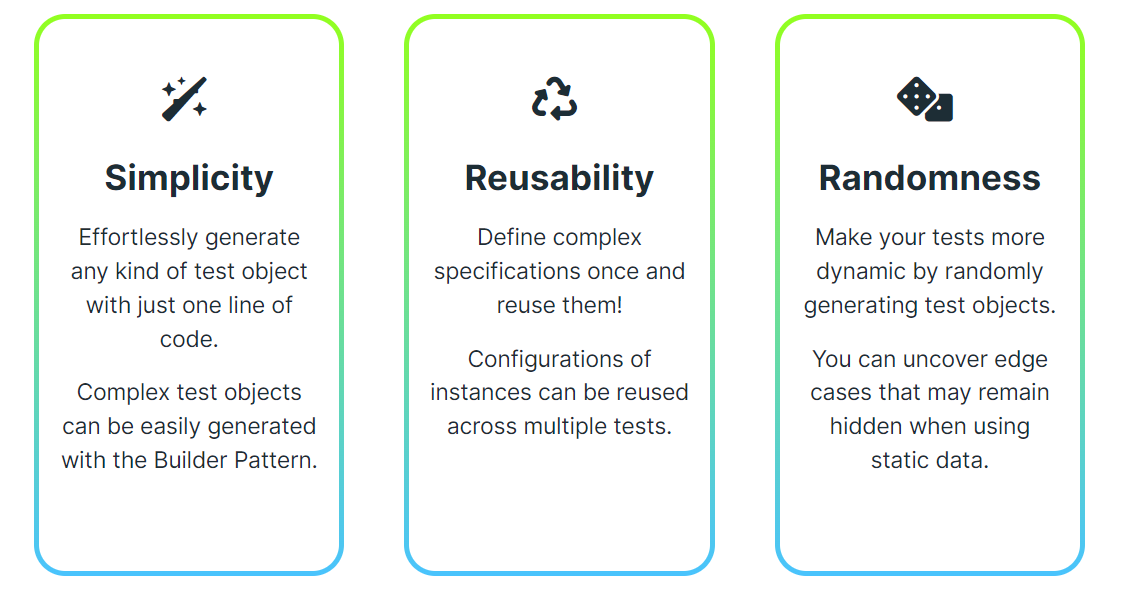 Simplicity

Effortlessly generate any kind of test object with just one line of code.

Complex test objects can be easily generated with the Builder Pattern.

Reusability

Define complex specifications once and reuse them!

Configurations of instances can be reused across multiple tests.

Randomness

Make your tests more dynamic by randomly generating test objects.

You can uncover edge cases that may remain hidden when using static data.